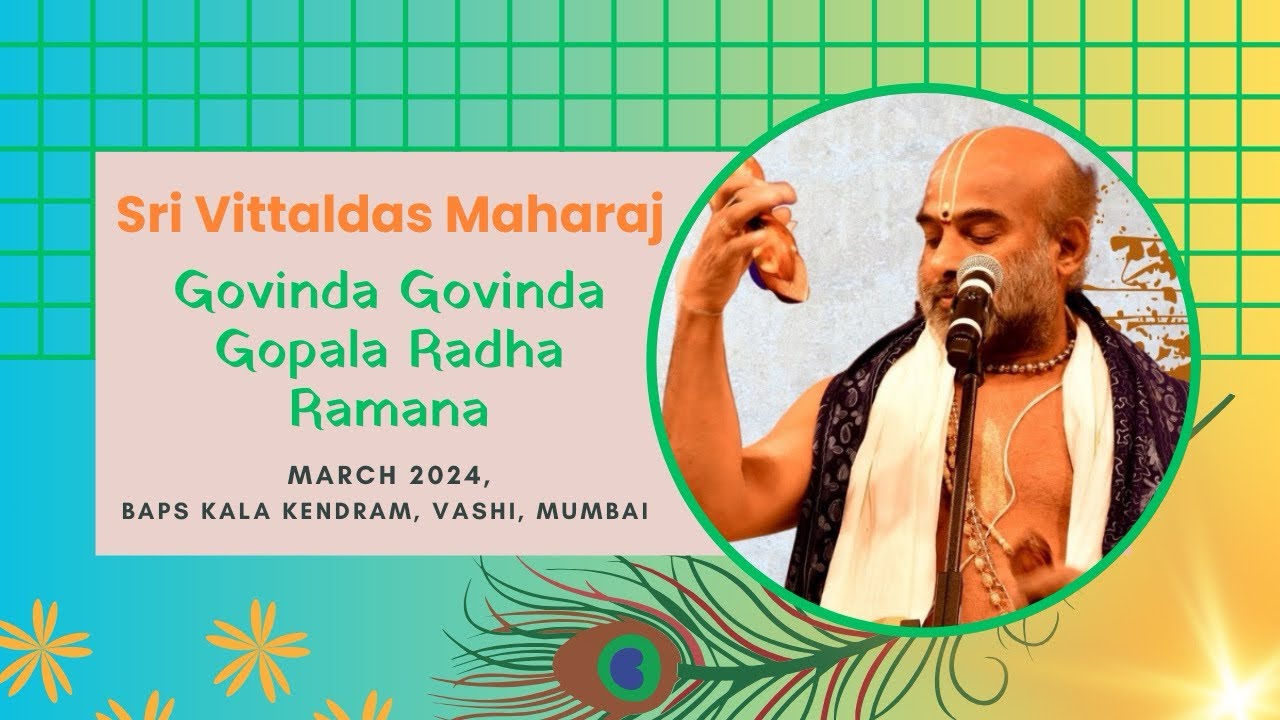 Sri Vittaldas Maharaj

Govinda Govinda Gopala Radha Ramana

MARCH 2024,
BAPS KALA KENDRAM, VASHI, MUMBAI